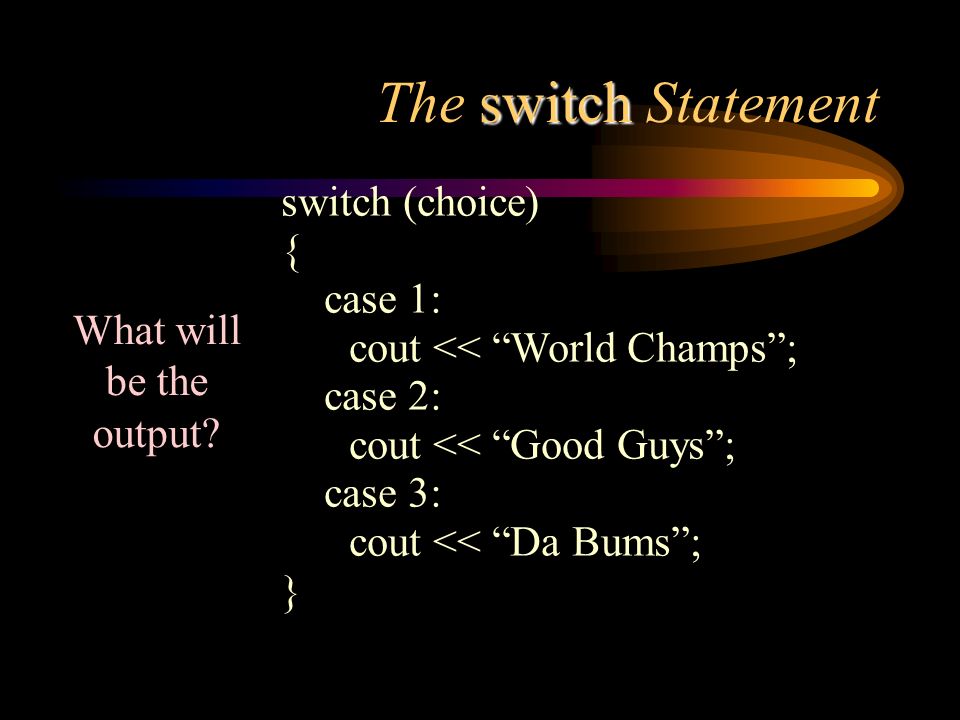 The switch Statement

What will be the output?

switch (choice)
{
case 1:
cout << “World Champs”;
case 2:
cout << “Good Guys”;
case 3:
cout << “Da Bums”;
}